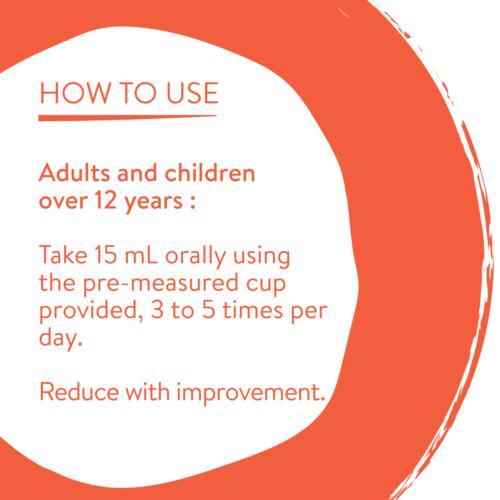 HOW TO USE

Adults and children over 12 years :

Take 15 mL orally using the pre-measured cup provided, 3 to 5 times per day.

Reduce with improvement.